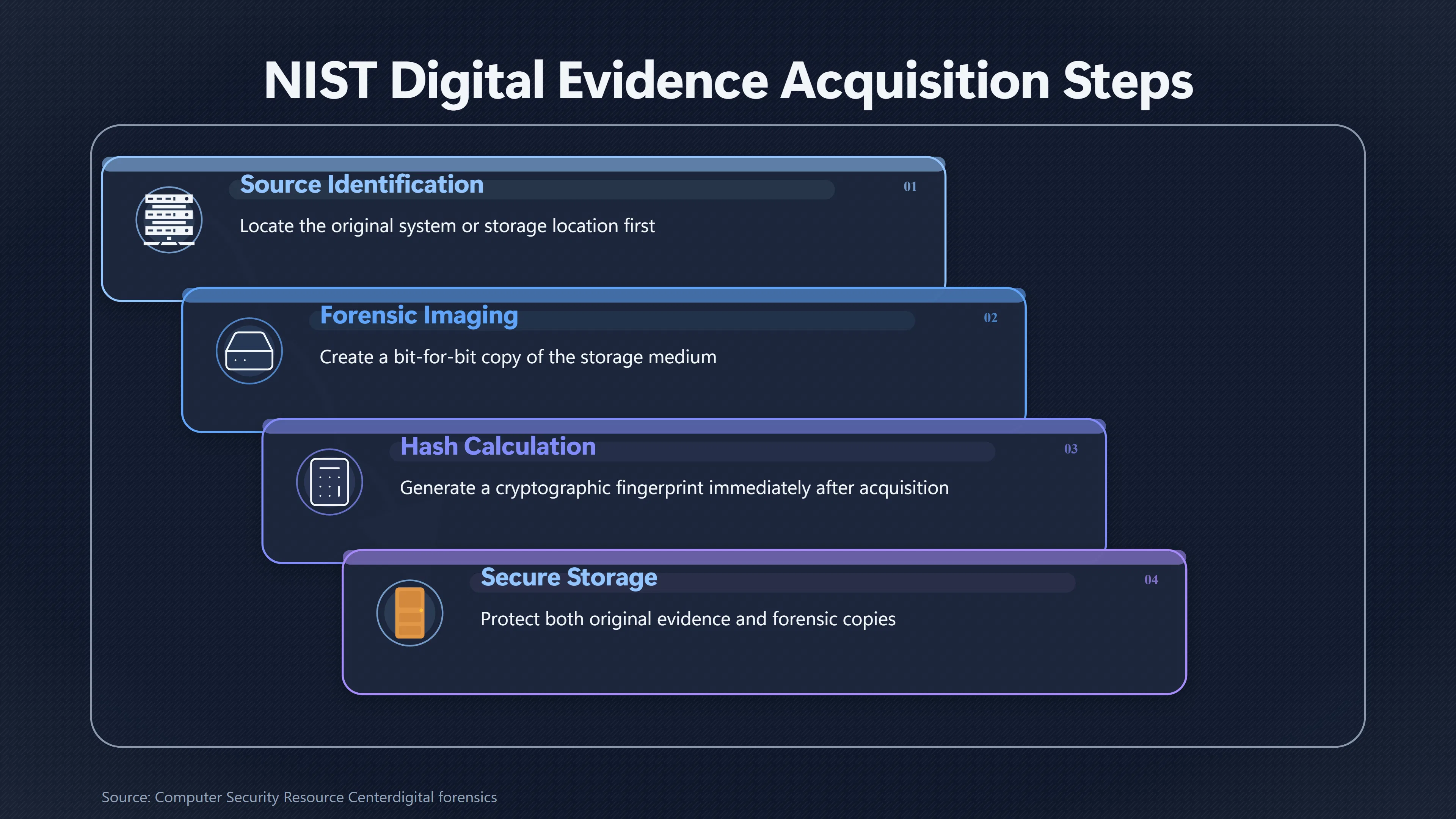 NIST Digital Evidence Acquisition Steps

Source Identification
01
Locate the original system or storage location first

Forensic Imaging
02
Create a bit-for-bit copy of the storage medium

Hash Calculation
03
Generate a cryptographic fingerprint immediately after acquisition

Secure Storage
04
Protect both original evidence and forensic copies

Source: Computer Security Resource Centerdigital forensics